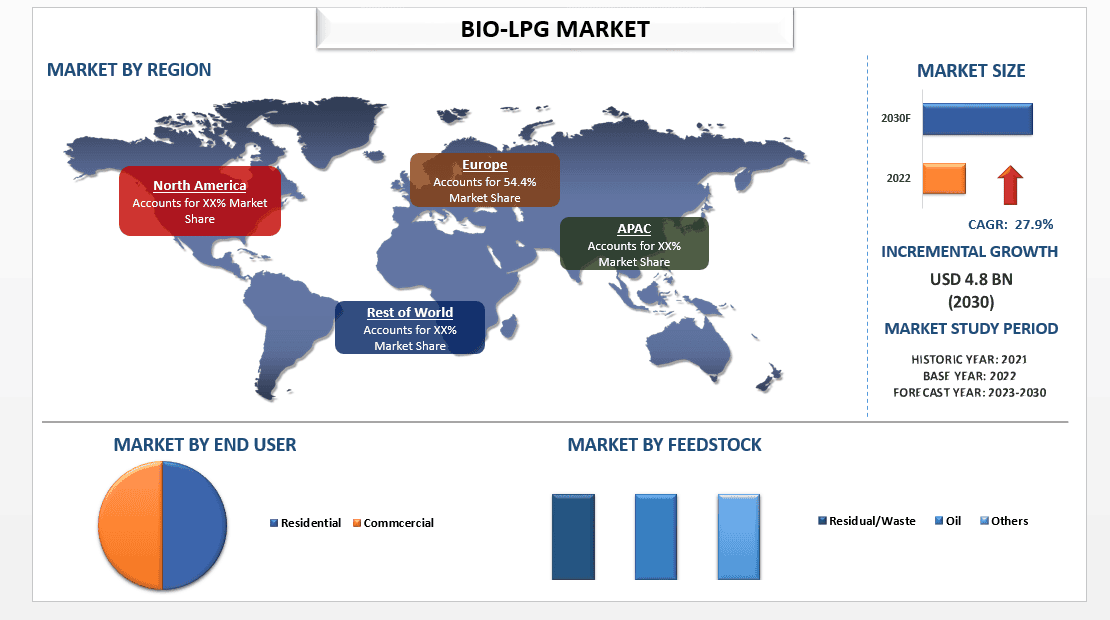 BIO-LPG MARKET

MARKET BY REGION

North America
Accounts for XX% Market Share

Europe
Accounts for 54.4% Market Share

APAC
Accounts for XX% Market Share

Rest of World
Accounts for XX% Market Share

MARKET SIZE

2030F

2022

CAGR: 27.9%

INCREMENTAL GROWTH

USD 4.8 BN
(2030)

MARKET STUDY PERIOD

HISTORIC YEAR: 2021
BASE YEAR: 2022
FORECAST YEAR: 2023-2030

MARKET BY END USER

Residential
Commcercial

MARKET BY FEEDSTOCK

Residual/Waste
Oil
Others